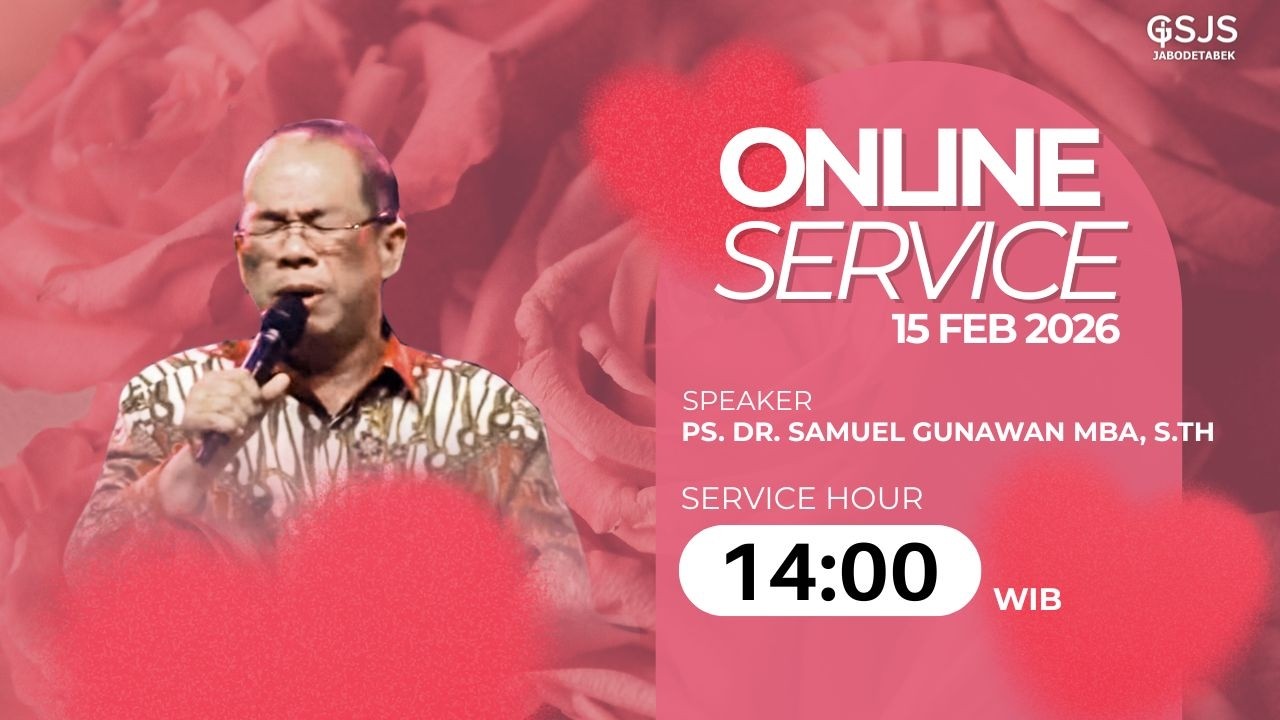 GSJS
JABODETABEK

ONLINE
SERVICE
15 FEB 2026

SPEAKER
PS. DR. SAMUEL GUNAWAN MBA, S.TH

SERVICE HOUR
14:00 WIB